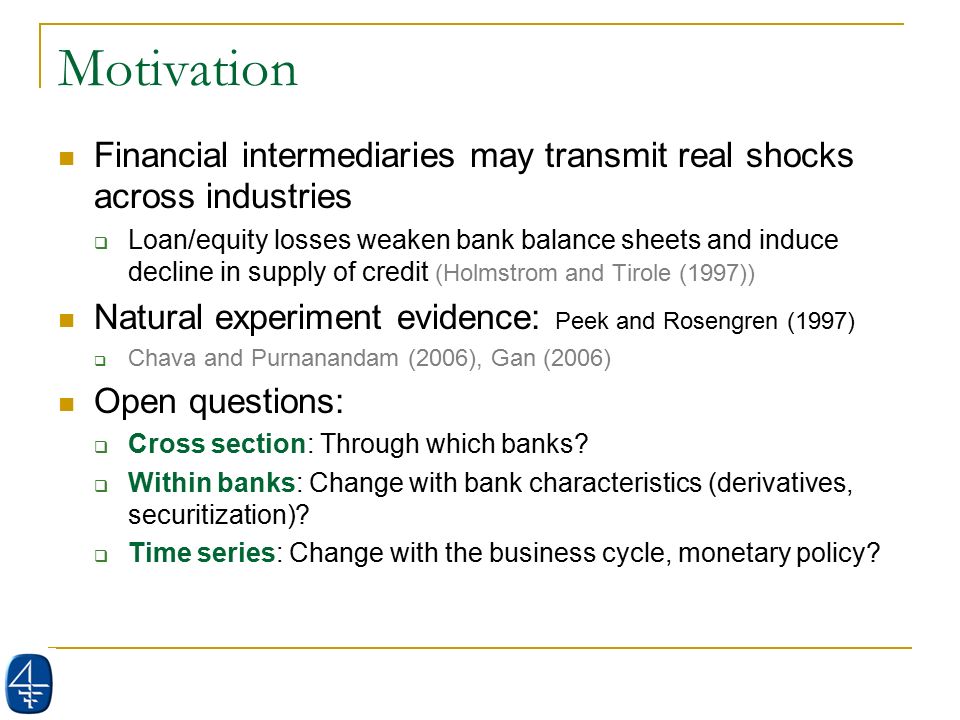 Motivation

Financial intermediaries may transmit real shocks across industries

Loan/equity losses weaken bank balance sheets and induce decline in supply of credit (Holmstrom and Tirole (1997))

Natural experiment evidence: Peek and Rosengren (1997)

Chava and Purnanandam (2006), Gan (2006)

Open questions:

Cross section: Through which banks?

Within banks: Change with bank characteristics (derivatives, securitization)?

Time series: Change with the business cycle, monetary policy?